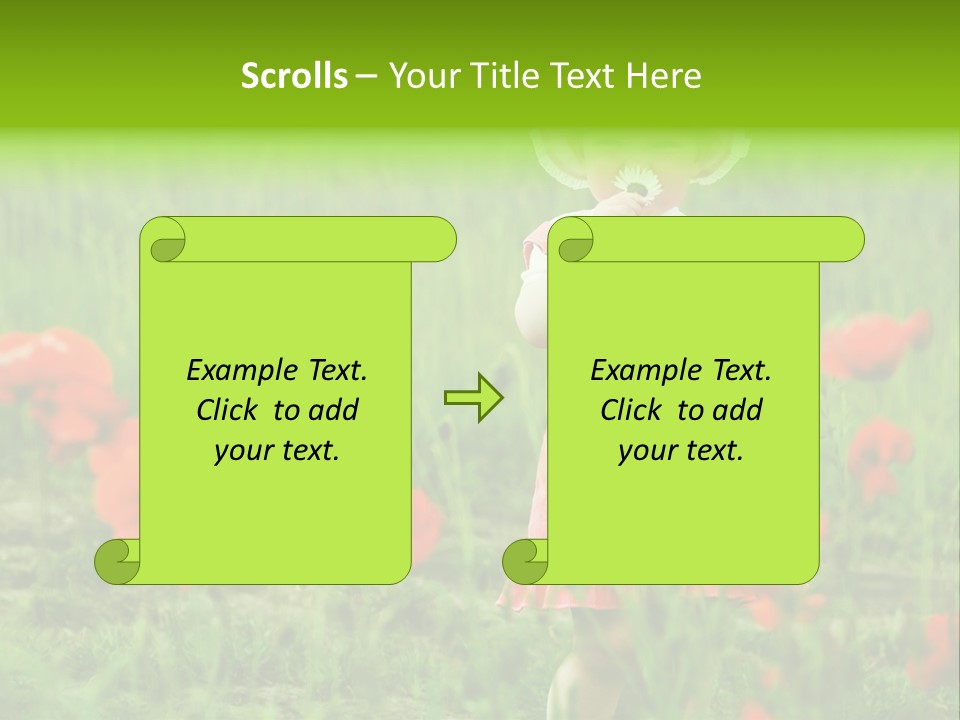 Scrolls – Your Title Text Here

Example Text. Click to add your text.

Example Text. Click to add your text.